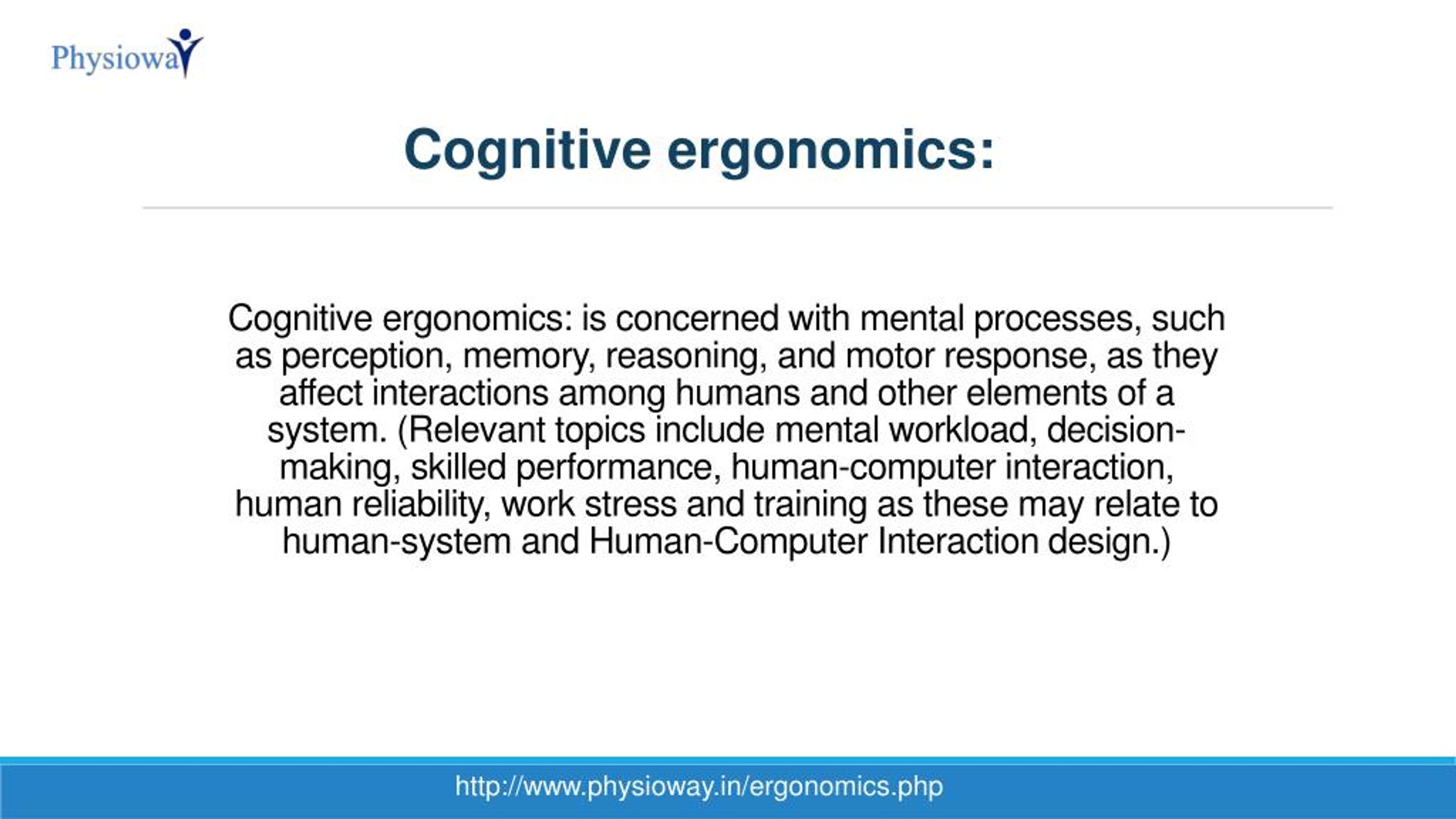 Physioway

Cognitive ergonomics:

Cognitive ergonomics: is concerned with mental processes, such as perception, memory, reasoning, and motor response, as they affect interactions among humans and other elements of a system. (Relevant topics include mental workload, decision-making, skilled performance, human-computer interaction, human reliability, work stress and training as these may relate to human-system and Human-Computer Interaction design.)

http://www.physioway.in/ergonomics.php